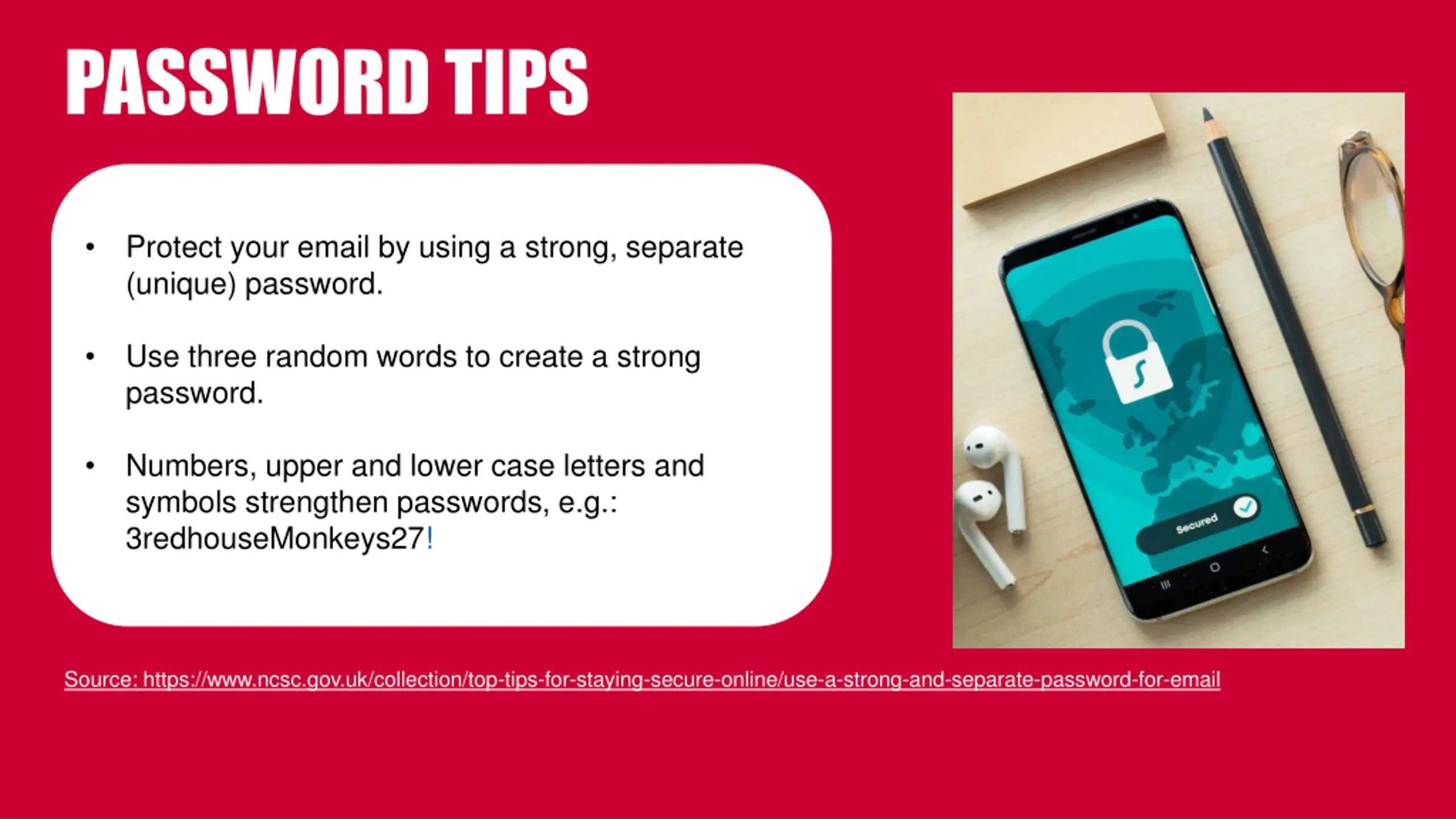 PASSWORD TIPS

• Protect your email by using a strong, separate (unique) password.

• Use three random words to create a strong password.

• Numbers, upper and lower case letters and symbols strengthen passwords, e.g.: 3redhouseMonkeys27!

Secured

Source: https://www.ncsc.gov.uk/collection/top-tips-for-staying-secure-online/use-a-strong-and-separate-password-for-email